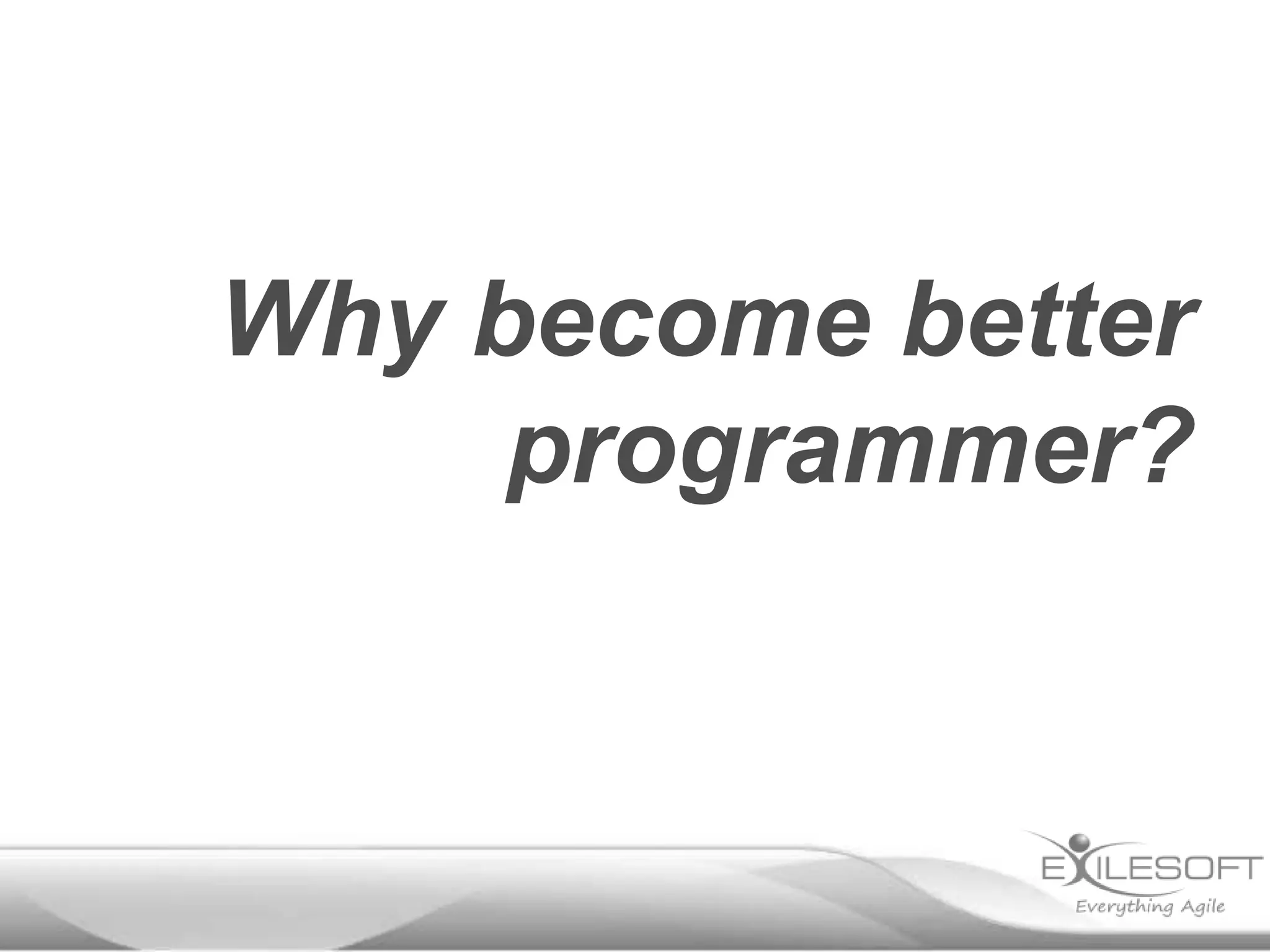 Why become better programmer?

EXILESOFT
Everything Agile